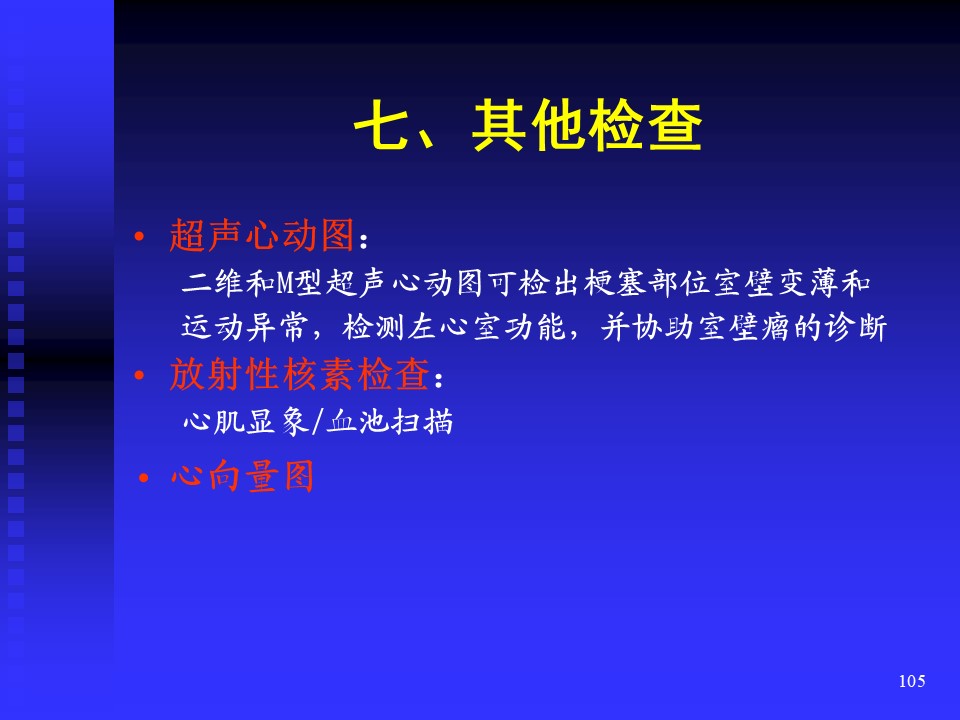 七、其他检查

• 超声心动图：
二维和M型超声心动图可检出梗塞部位室壁变薄和运动异常，检测左心室功能，并协助室壁瘤的诊断

• 放射性核素检查：
心肌显象/血池扫描

• 心向量图

105